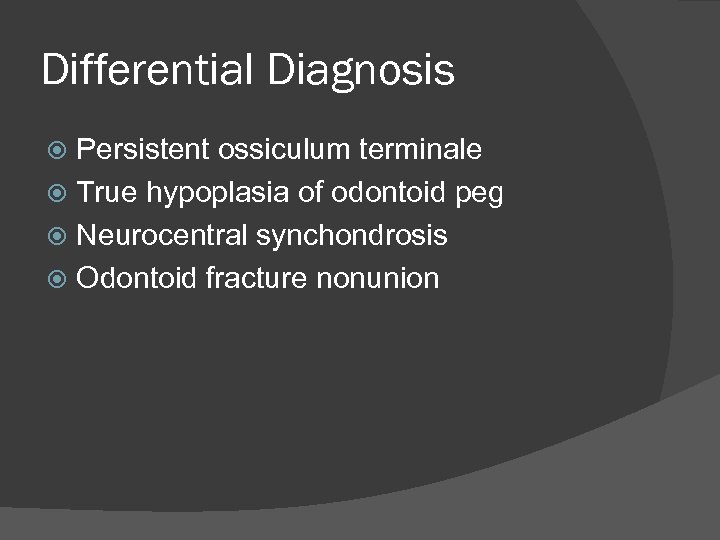 Differential Diagnosis

Persistent ossiculum terminale
True hypoplasia of odontoid peg
Neurocentral synchondrosis
Odontoid fracture nonunion